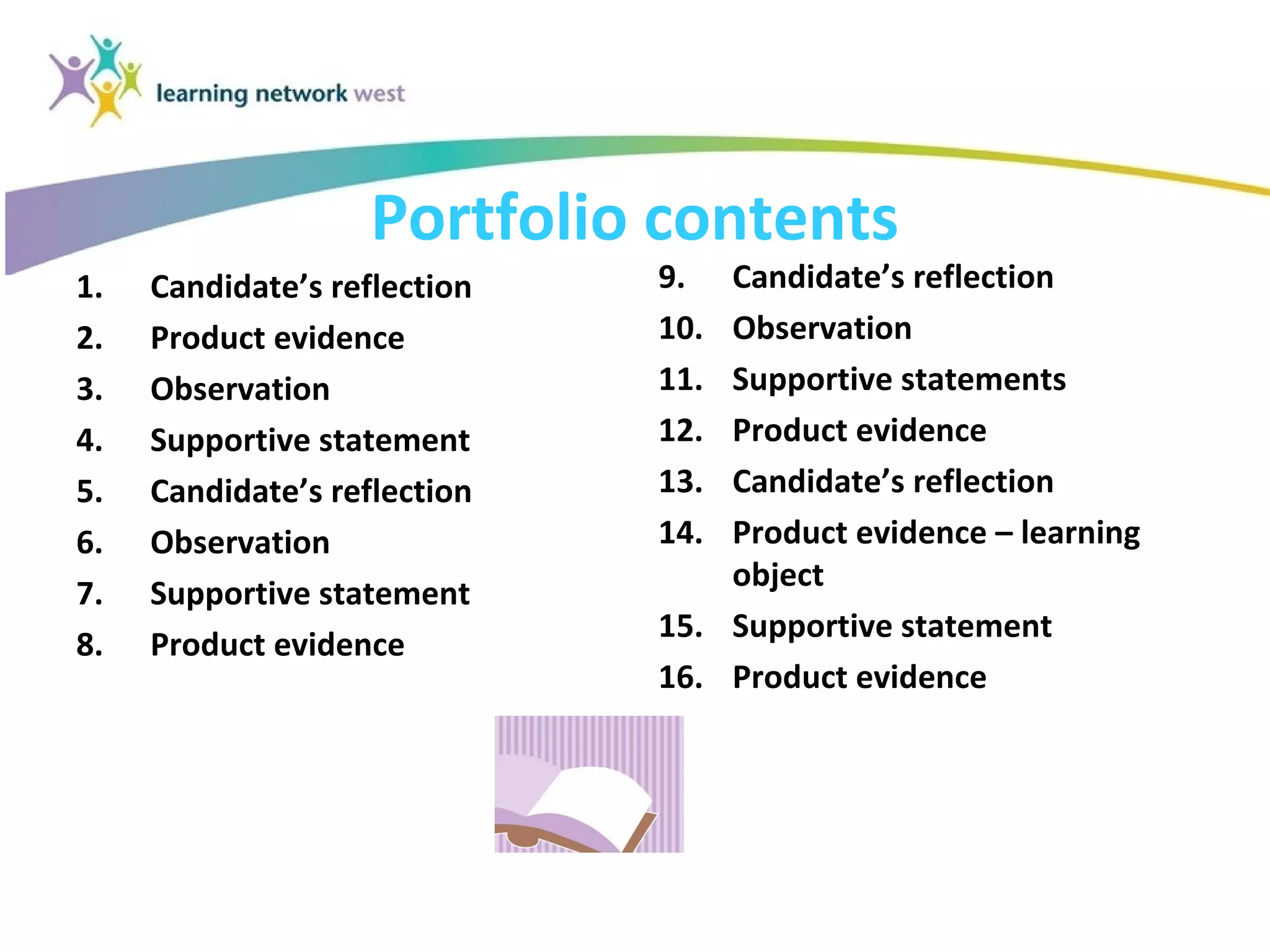 learning network west

Portfolio contents

1. Candidate’s reflection
2. Product evidence
3. Observation
4. Supportive statement
5. Candidate’s reflection
6. Observation
7. Supportive statement
8. Product evidence

9. Candidate’s reflection
10. Observation
11. Supportive statements
12. Product evidence
13. Candidate’s reflection
14. Product evidence – learning object
15. Supportive statement
16. Product evidence